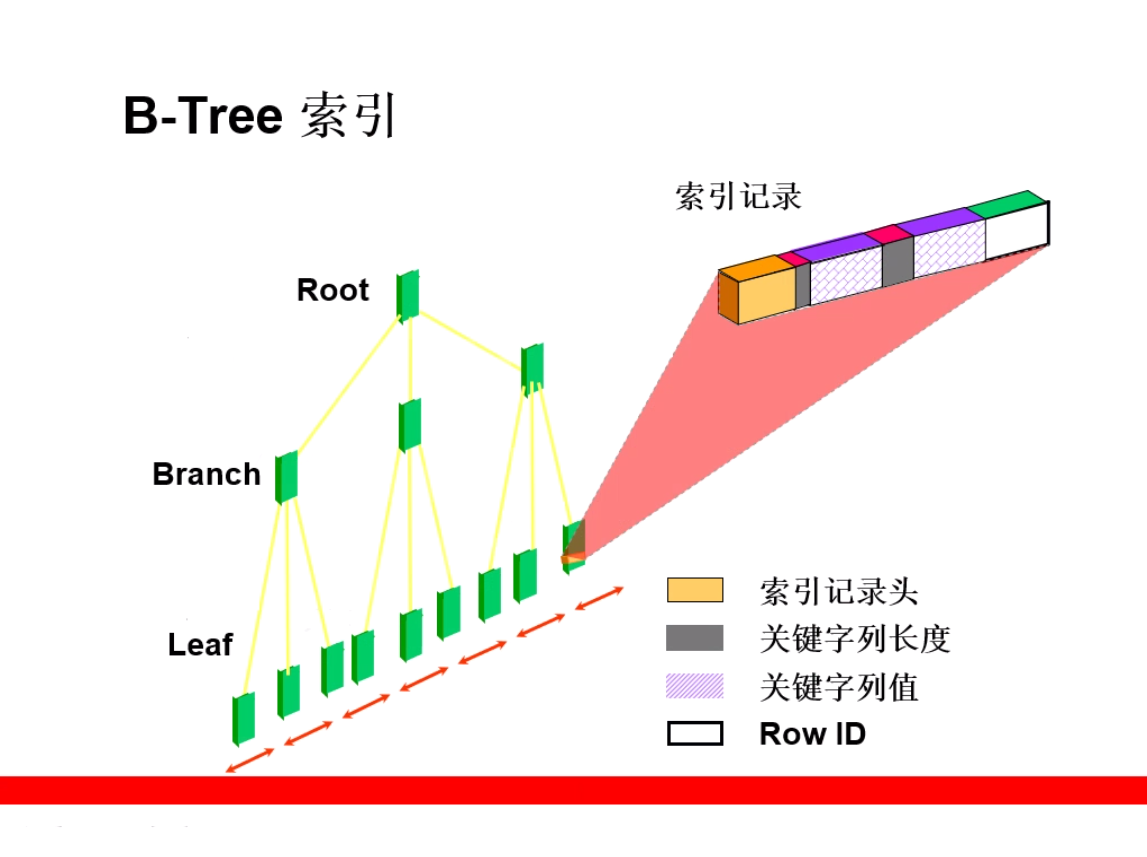 B-Tree 索引

索引记录

Root

Branch

Leaf

索引记录头
关键字列长度
关键字列值
Row ID